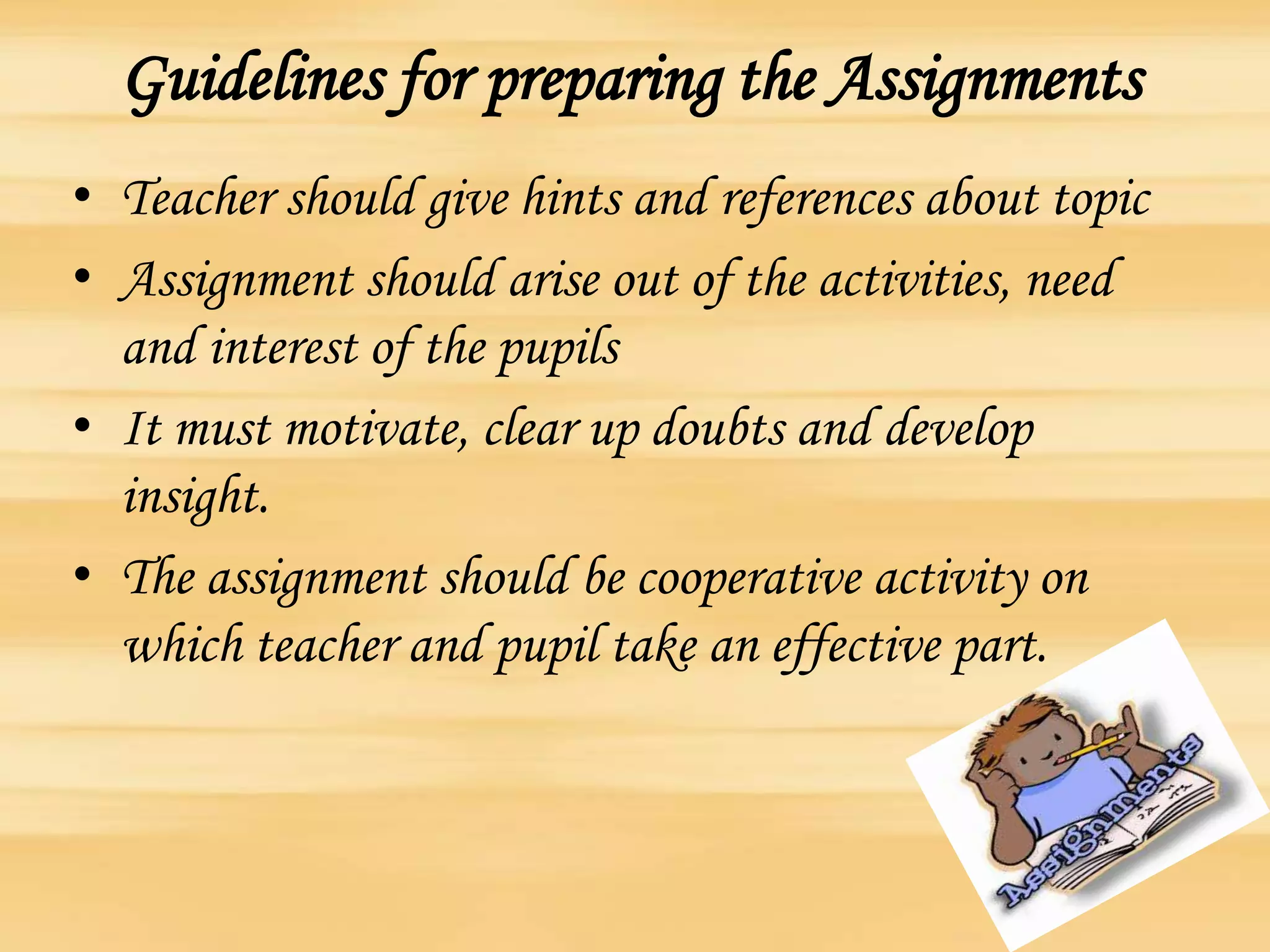 Guidelines for preparing the Assignments

• Teacher should give hints and references about topic

• Assignment should arise out of the activities, need and interest of the pupils

• It must motivate, clear up doubts and develop insight.

• The assignment should be cooperative activity on which teacher and pupil take an effective part.

Assignments